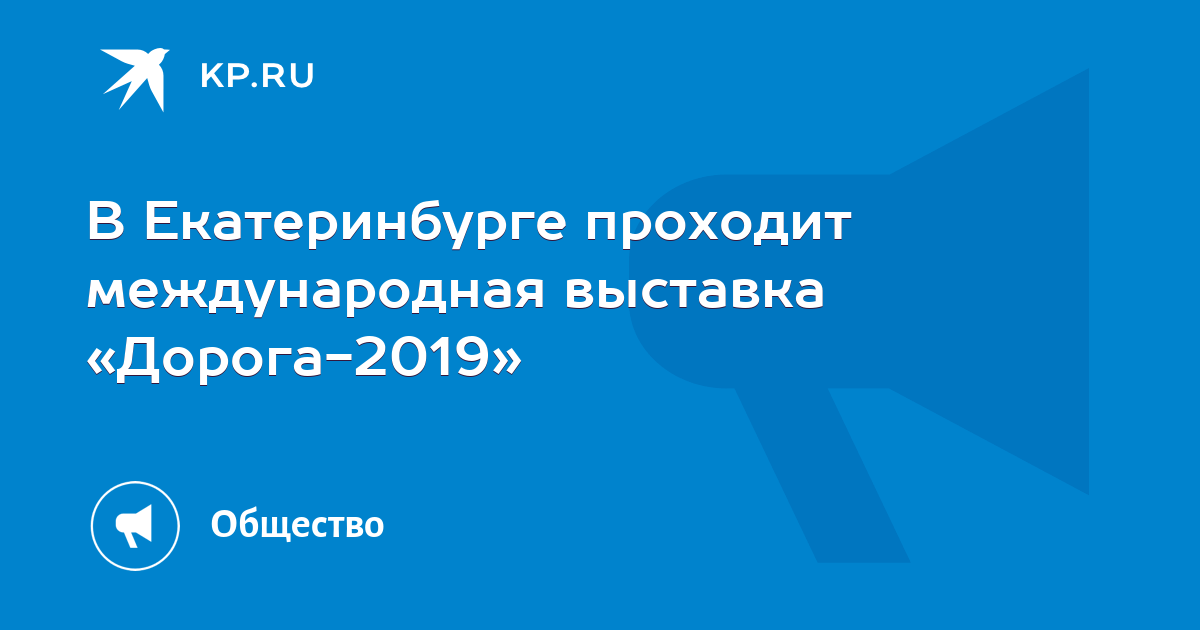 KP.RU

В Екатеринбурге проходит международная выставка «Дорога-2019»

Общество